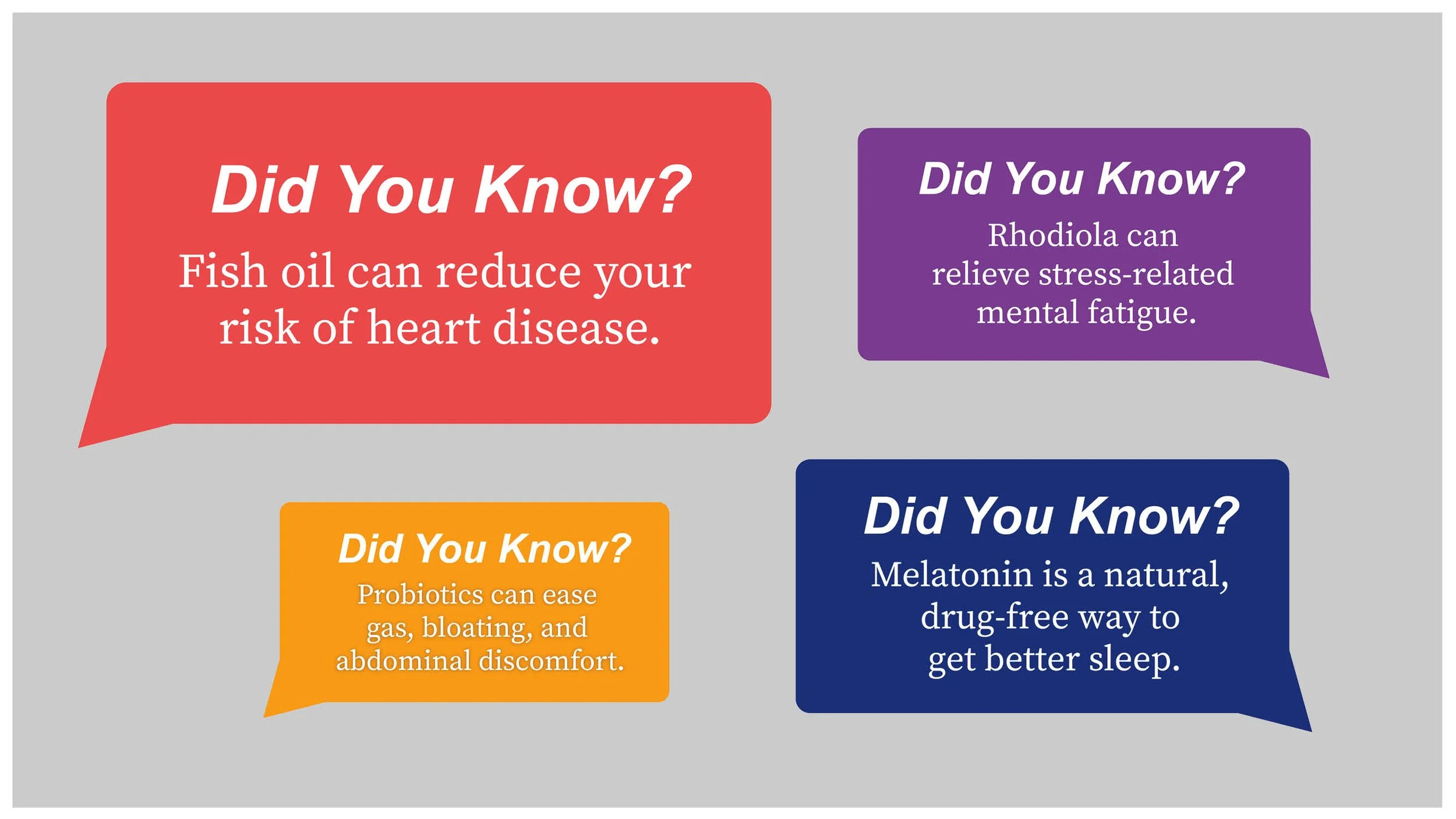 Did You Know?
Fish oil can reduce your risk of heart disease.

Did You Know?
Rhodiola can relieve stress-related mental fatigue.

Did You Know?
Probiotics can ease gas, bloating, and abdominal discomfort.

Did You Know?
Melatonin is a natural, drug-free way to get better sleep.